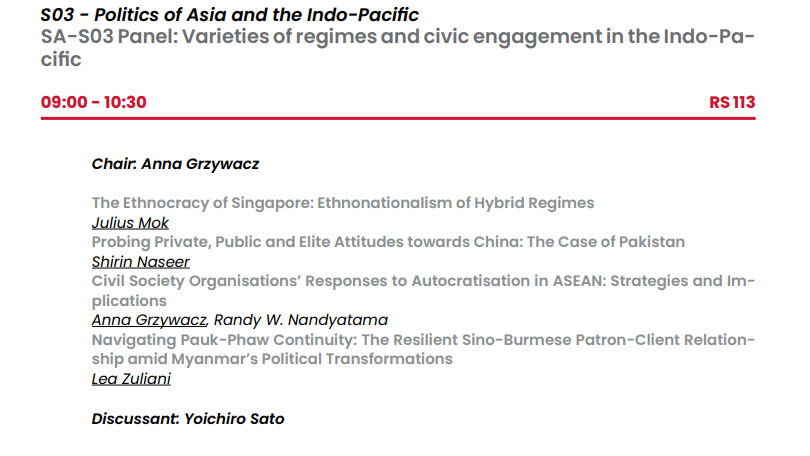 S03 - Politics of Asia and the Indo-Pacific
SA-S03 Panel: Varieties of regimes and civic engagement in the Indo-Pacific

09:00 - 10:30

RS 113

Chair: Anna Grzywacz

The Ethnocracy of Singapore: Ethnonationalism of Hybrid Regimes
Julius Mok
Probing Private, Public and Elite Attitudes towards China: The Case of Pakistan
Shirin Naseer
Civil Society Organisations' Responses to Autocratisation in ASEAN: Strategies and Implications
Anna Grzywacz, Randy W. Nandyatama
Navigating Pauk-Phaw Continuity: The Resilient Sino-Burmese Patron-Client Relationship amid Myanmar's Political Transformations
Lea Zuliani

Discussant: Yoichiro Sato